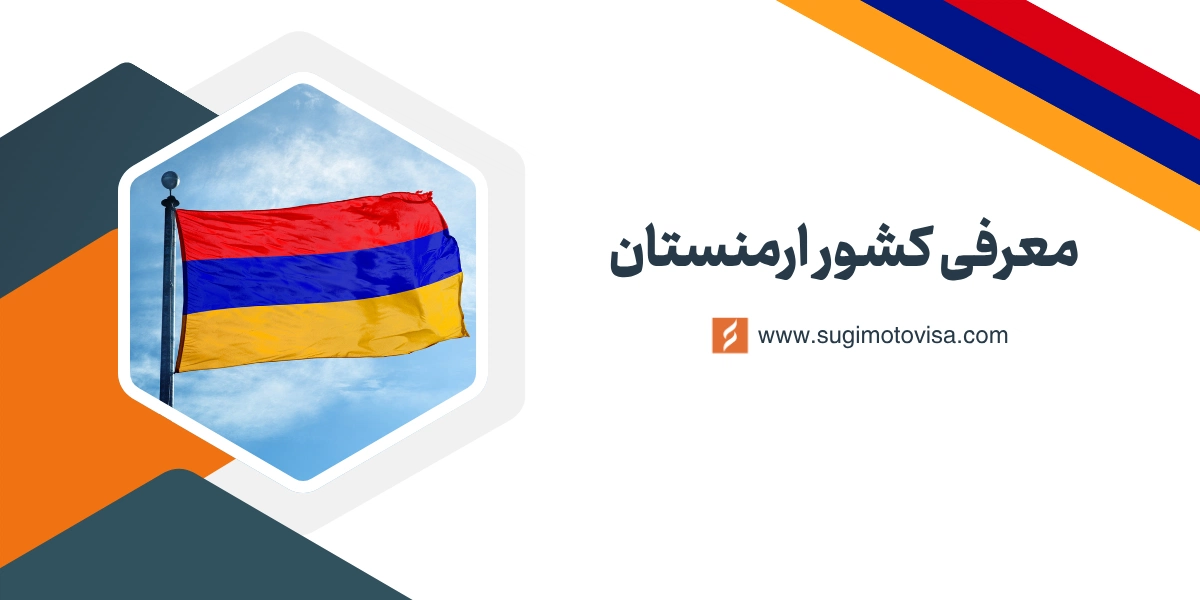 معرفی کشور ارمنستان

www.sugimotovisa.com